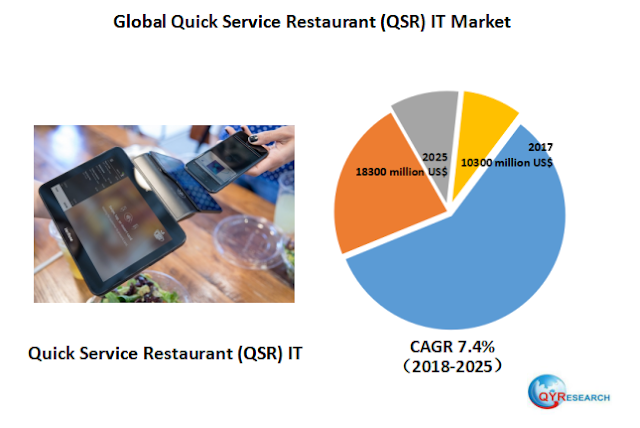 Global Quick Service Restaurant (QSR) IT Market

2025
18300 million US$

2017
10300 million US$

Quick Service Restaurant (QSR) IT

CAGR 7.4%
（2018-2025）

QYRESEARCH